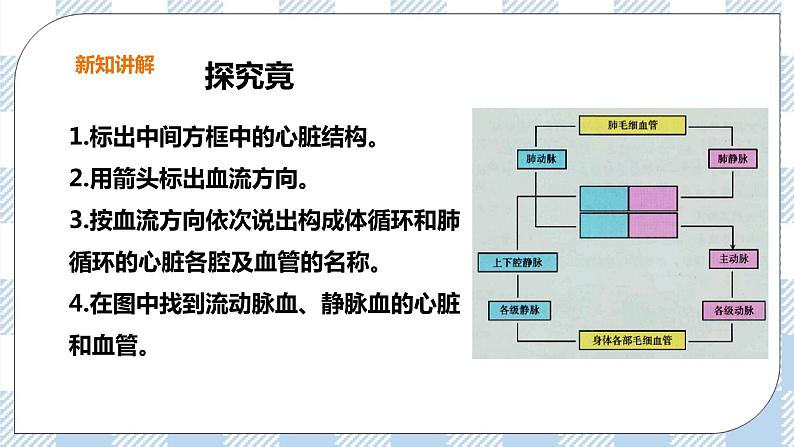 新知讲解

探究竟

1.标出中间方框中的心脏结构。

2.用箭头标出血流方向。

3.按血流方向依次说出构成体循环和肺循环的心脏各腔及血管的名称。

4.在图中找到流动脉血、静脉血的心脏和血管。

肺毛细血管

肺动脉

肺静脉

上下腔静脉

主动脉

各级静脉

各级动脉

身体各部毛细血管